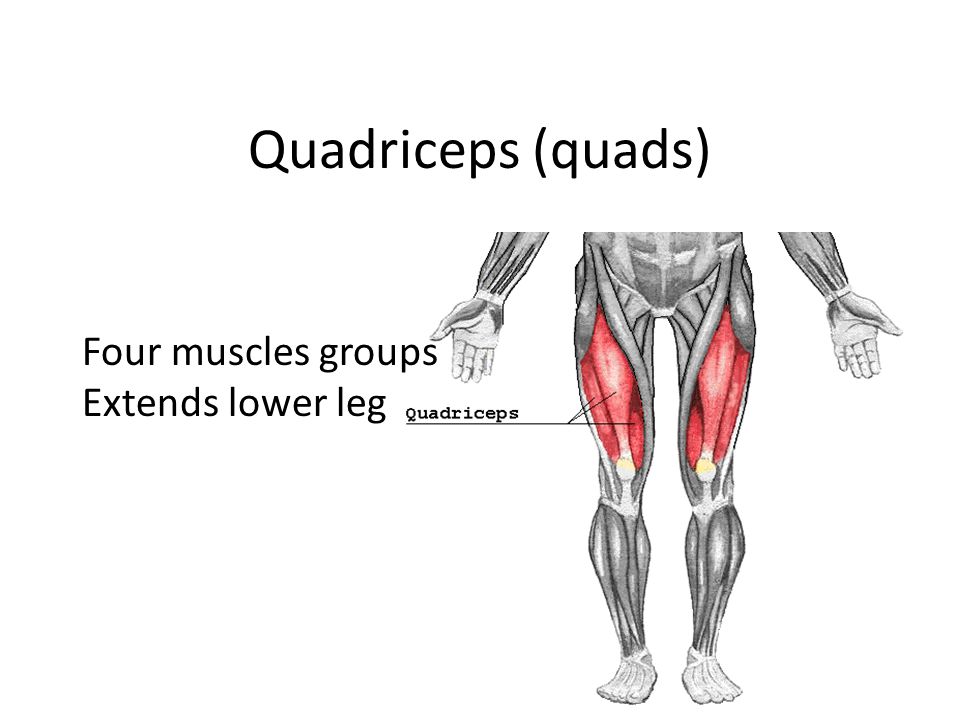 Quadriceps (quads)

Four muscles groups
Extends lower leg

Quadriceps